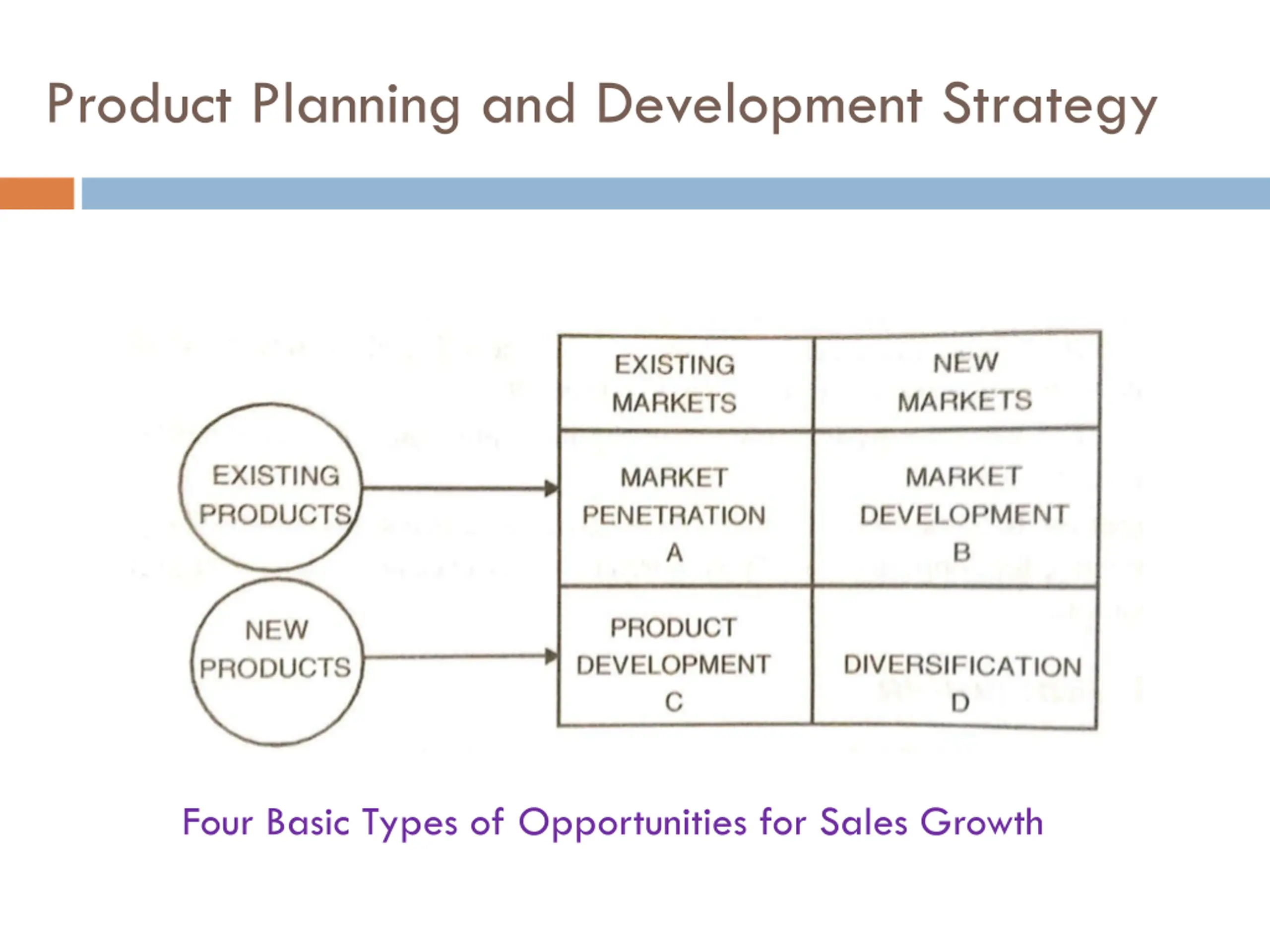 Product Planning and Development Strategy

EXISTING PRODUCTS

NEW PRODUCTS

| EXISTING MARKETS | NEW MARKETS |
|---|---|
| MARKET PENETRATION A | MARKET DEVELOPMENT B |
| PRODUCT DEVELOPMENT C | DIVERSIFICATION D |

Four Basic Types of Opportunities for Sales Growth